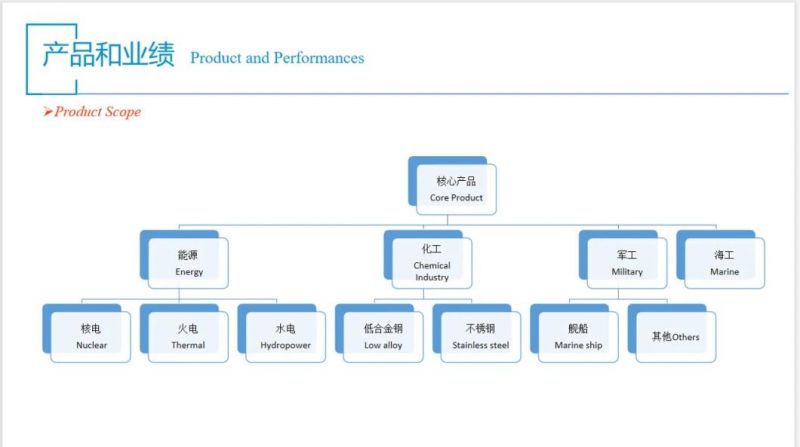 产品和业绩 Product and Performances

➤Product Scope

核心产品
Core Product

能源
Energy

化工
Chemical Industry

军工
Military

海工
Marine

核电
Nuclear

火电
Thermal

水电
Hydropower

低合金钢
Low alloy

不锈钢
Stainless steel

舰船
Marine ship

其他Others